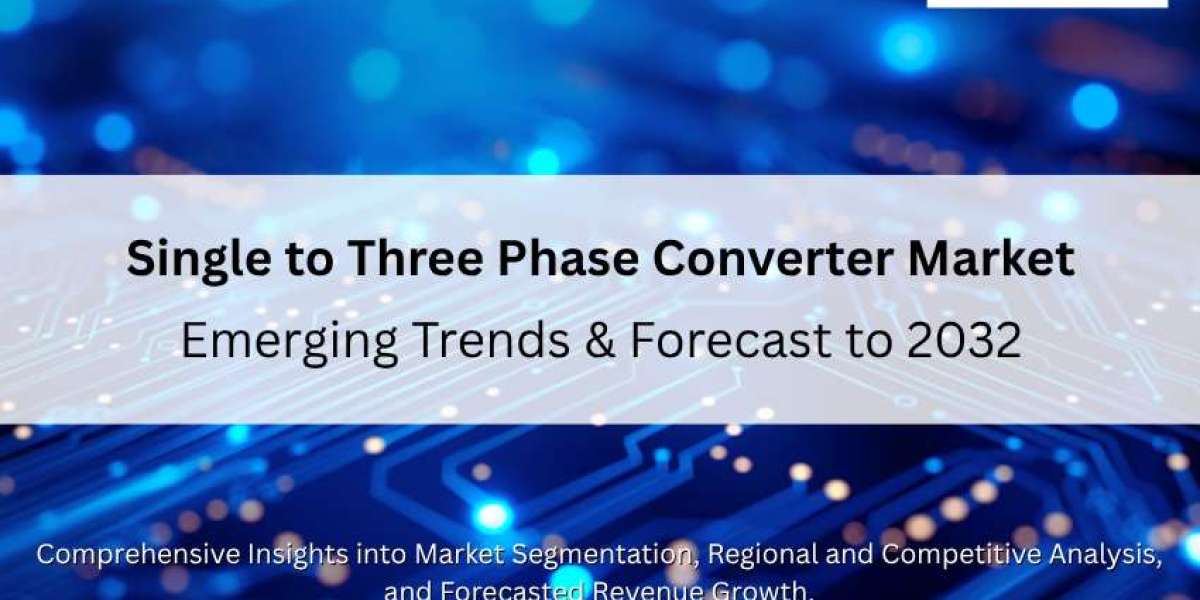 Single to Three Phase Converter Market
Emerging Trends & Forecast to 2032

Comprehensive Insights into Market Segmentation, Regional and Competitive Analysis, and Forecasted Revenue Growth.